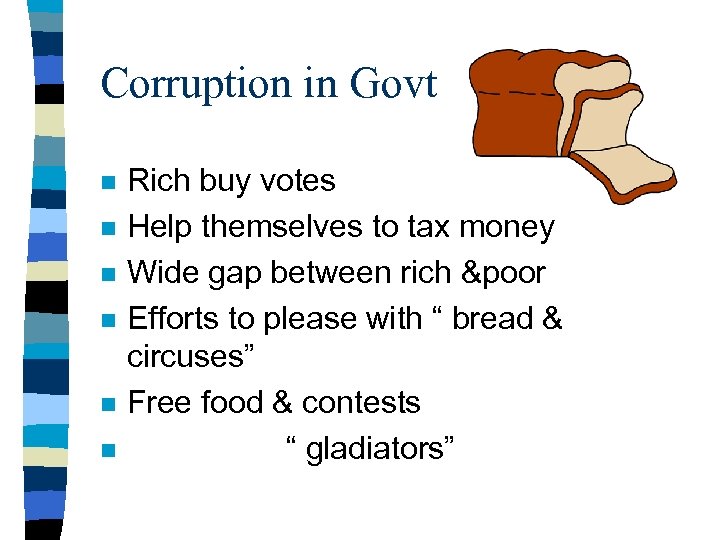 Corruption in Govt

- Rich buy votes
- Help themselves to tax money
- Wide gap between rich &poor
- Efforts to please with “ bread & circuses”
- Free food & contests
- “ gladiators”